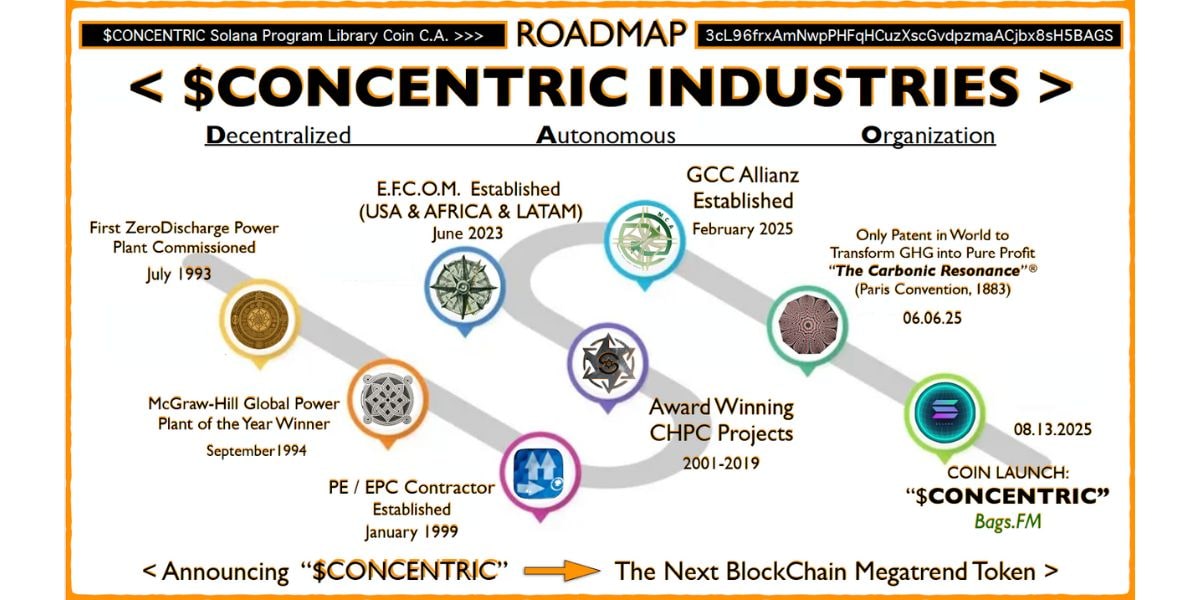 $CONCENTRIC Solana Program Library Coin C.A. >>>

ROADMAP

3cL96frxAmNwpPHFqHCuzXscGvdpzmaACjbx8sH5BAGS

< $CONCENTRIC INDUSTRIES >

Decentralized Autonomous Organization

First ZeroDischarge Power Plant Commissioned
July 1993

McGraw-Hill Global Power Plant of the Year Winner
September1994

PE / EPC Contractor Established
January 1999

E.F.C.O.M. Established (USA & AFRICA & LATAM)
June 2023

Award Winning CHPC Projects
2001-2019

GCC Allianz Established
February 2025

Only Patent in World to Transform GHG into Pure Profit
"The Carbonic Resonance"®
(Paris Convention, 1883)
06.06.25

08.13.2025

COIN LAUNCH:
"$CONCENTRIC"
Bags.FM

< Announcing "$CONCENTRIC" The Next BlockChain Megatrend Token >